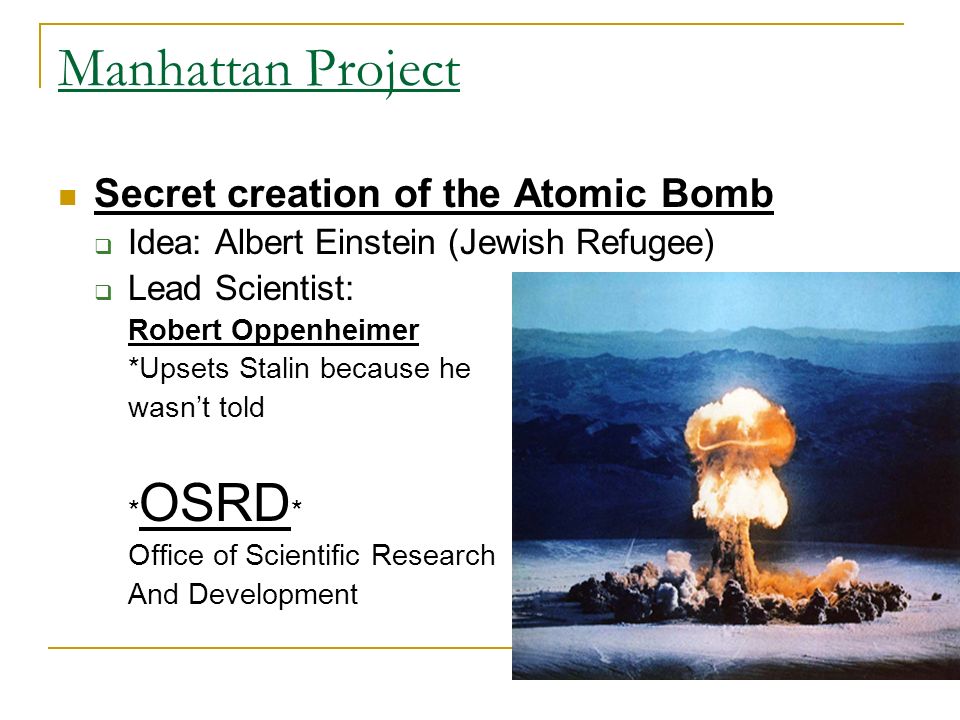 Manhattan Project

Secret creation of the Atomic Bomb

Idea: Albert Einstein (Jewish Refugee)

Lead Scientist:
Robert Oppenheimer
*Upsets Stalin because he wasn't told

*OSRD*
Office of Scientific Research And Development